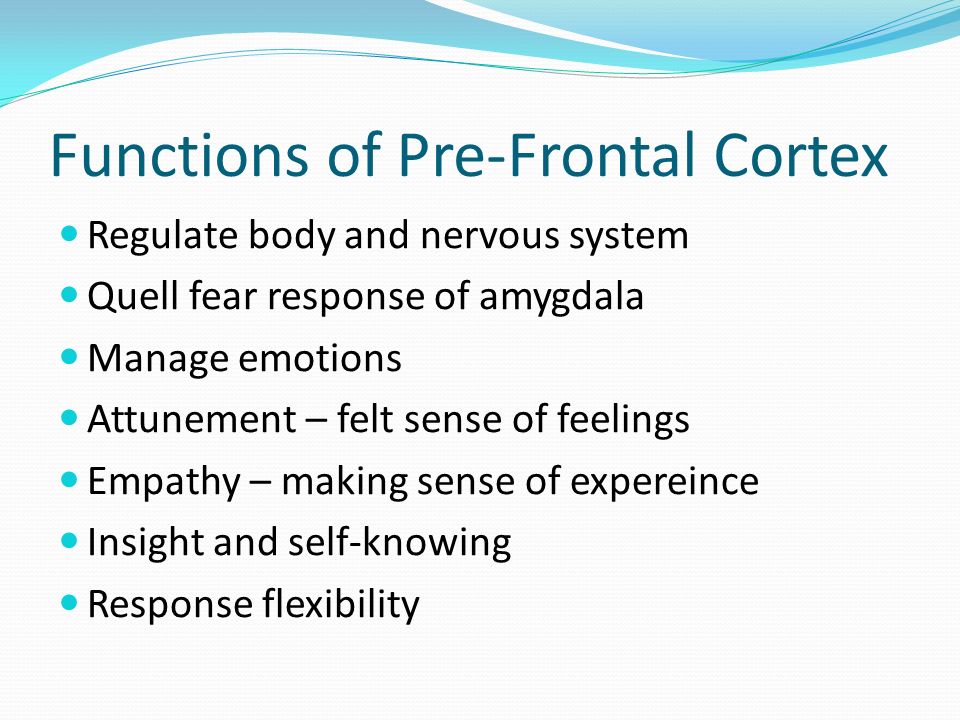 Functions of Pre-Frontal Cortex

- Regulate body and nervous system
- Quell fear response of amygdala
- Manage emotions
- Attunement – felt sense of feelings
- Empathy – making sense of expereince
- Insight and self-knowing
- Response flexibility